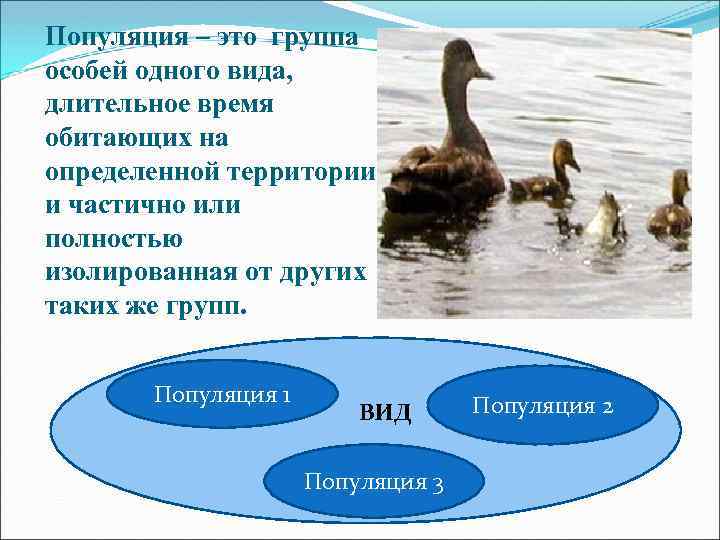 Популяция – это группа особей одного вида, длительное время обитающих на определенной территории и частично или полностью изолированная от других таких же групп.

Популяция 1

ВИД

Популяция 2

Популяция 3